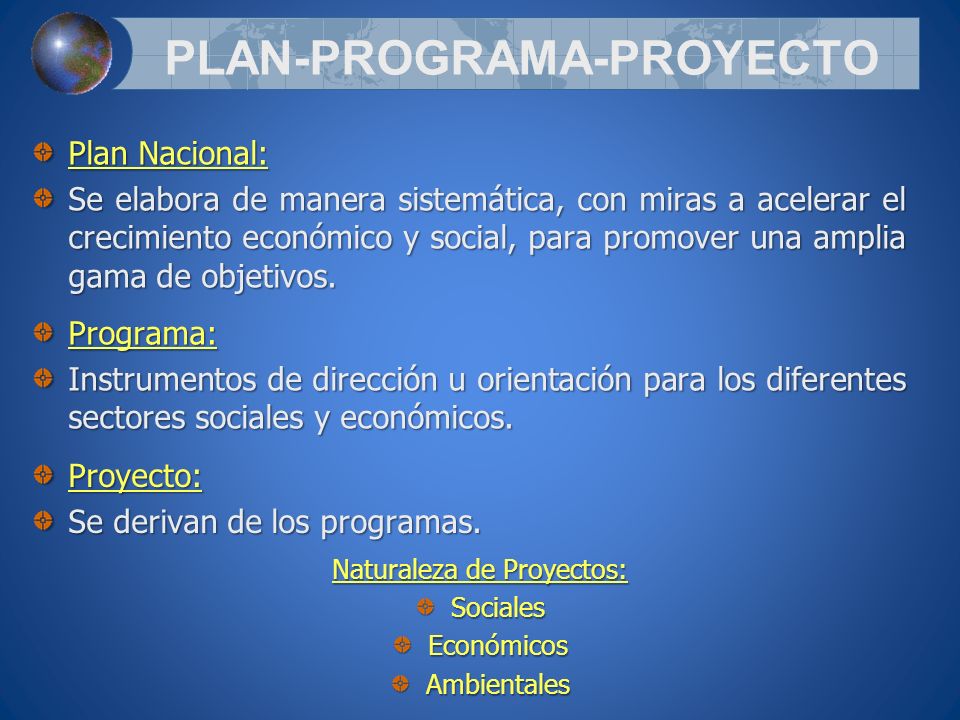 PLAN-PROGRAMA-PROYECTO

Plan Nacional:

Se elabora de manera sistemática, con miras a acelerar el crecimiento económico y social, para promover una amplia gama de objetivos.

Programa:

Instrumentos de dirección u orientación para los diferentes sectores sociales y económicos.

Proyecto:

Se derivan de los programas.

Naturaleza de Proyectos:

Sociales

Económicos

Ambientales